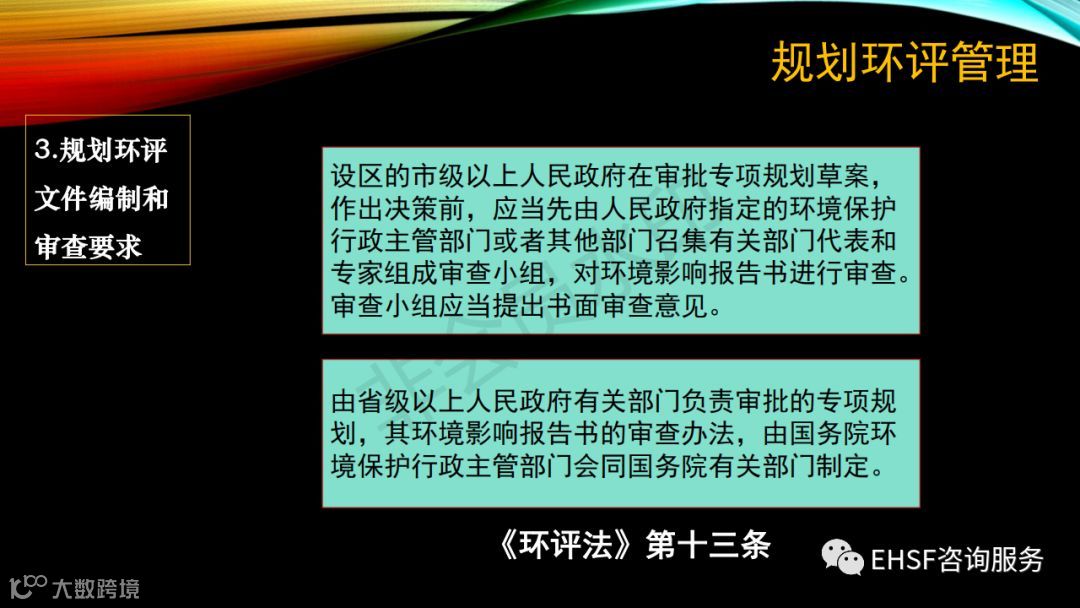 规划环评管理

3.规划环评文件编制和审查要求

设区的市级以上人民政府在审批专项规划草案，作出决策前，应当先由人民政府指定的环境保护行政主管部门或者其他部门召集有关部门代表和专家组成审查小组，对环境影响报告书进行审查。审查小组应当提出书面审查意见。

由省级以上人民政府有关部门负责审批的专项规划，其环境影响报告书的审查办法，由国务院环境保护行政主管部门会同国务院有关部门制定。

《环评法》第十三条

EHSF咨询服务

大数跨境